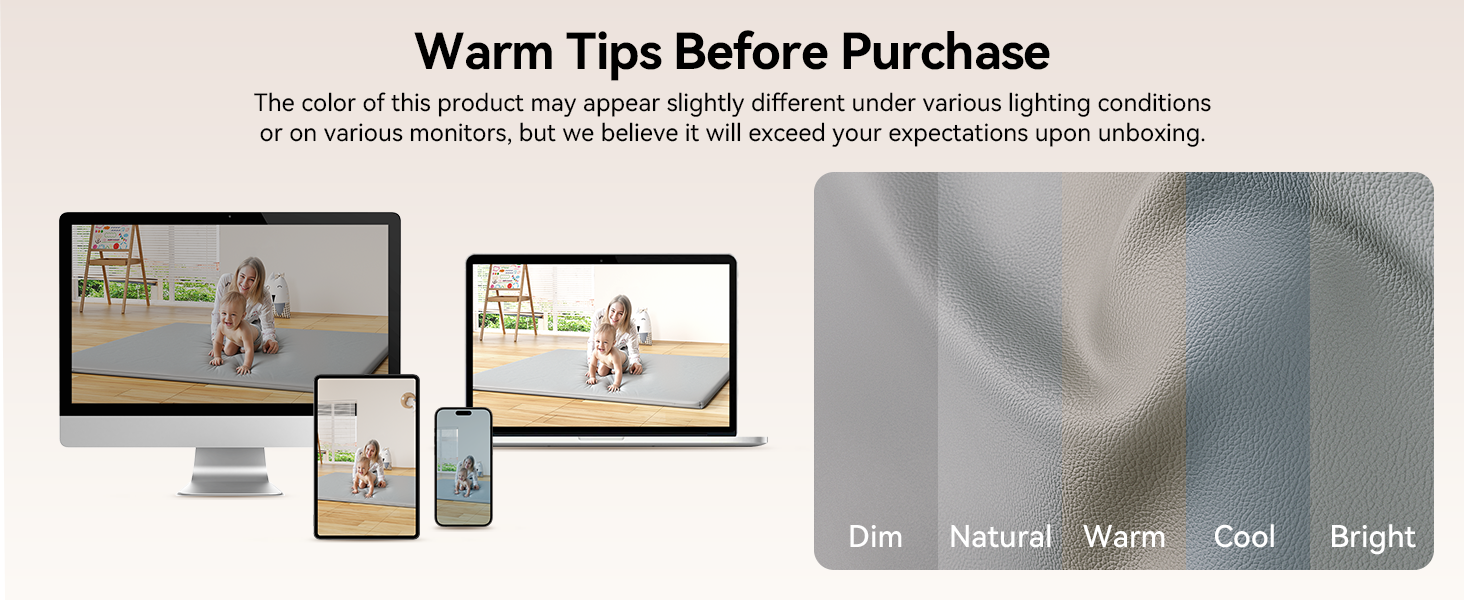 Warm Tips Before Purchase

The color of this product may appear slightly different under various lighting conditions or on various monitors, but we believe it will exceed your expectations upon unboxing.

Dim Natural Warm Cool Bright